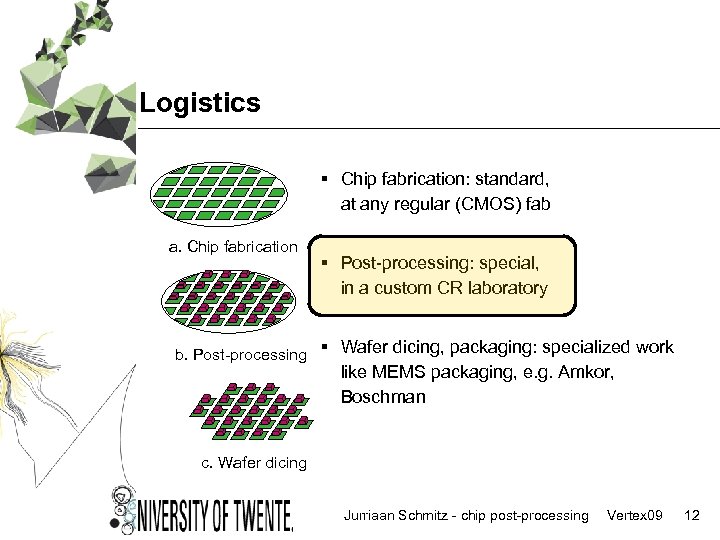 Logistics

a. Chip fabrication

b. Post-processing

c. Wafer dicing

▪ Chip fabrication: standard, at any regular (CMOS) fab

▪ Post-processing: special, in a custom CR laboratory

▪ Wafer dicing, packaging: specialized work like MEMS packaging, e.g. Amkor, Boschman

UNIVERSITY OF TWENTE.

Jurriaan Schmitz - chip post-processing Vertex09 12